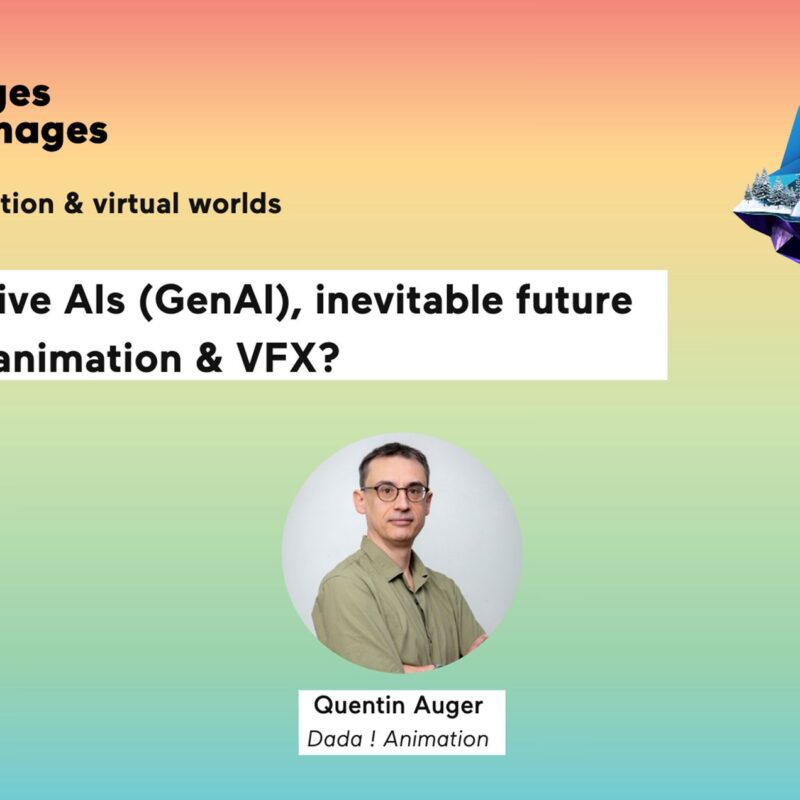 ges
nages

tion & virtual worlds

ive AIs (GenAI), inevitable future
animation & VFX?

Quentin Auger
Dada ! Animation